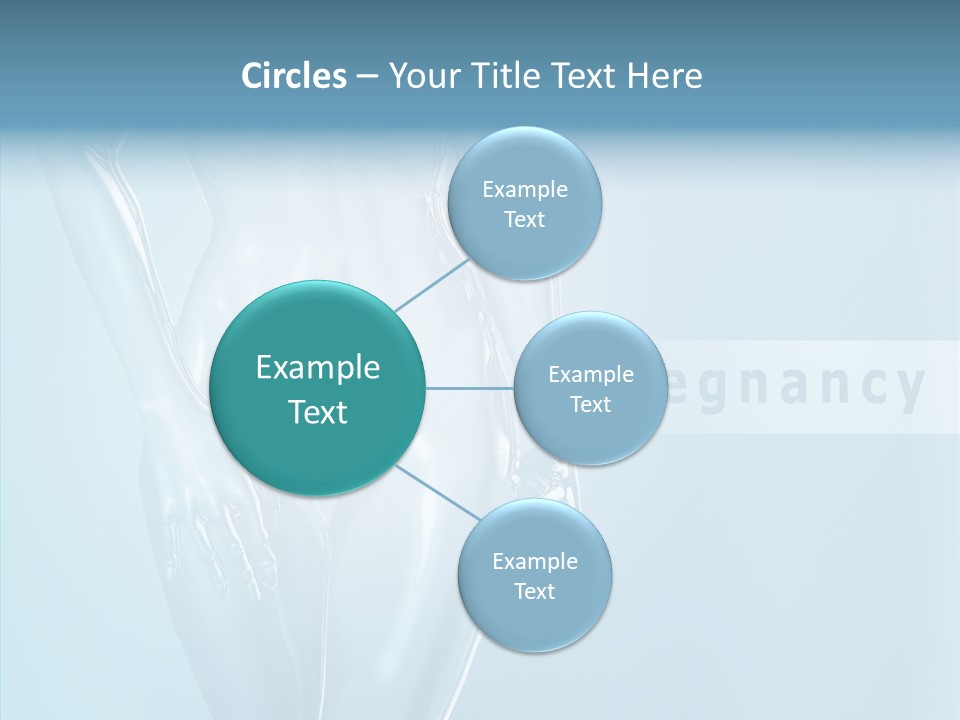 Circles – Your Title Text Here

Example Text

Example Text

Example Text

Example Text

egnancy